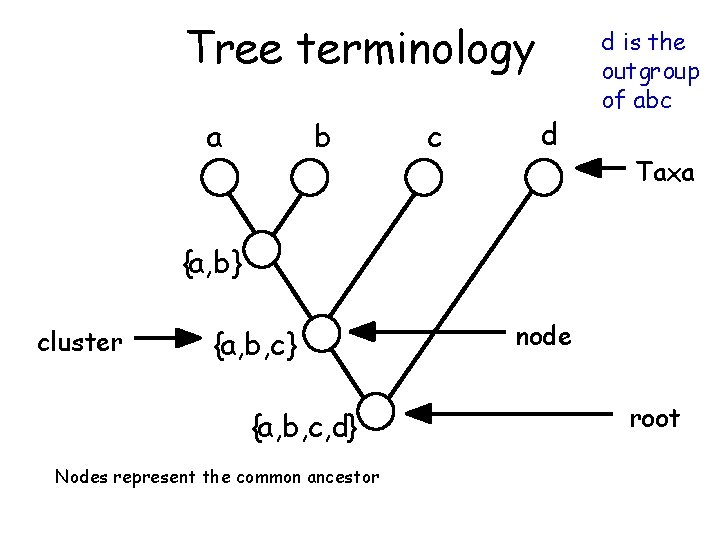 Tree terminology

d is the outgroup of abc

a
b
c
d

Taxa

{a,b}

cluster
{a,b,c}

node

{a,b,c,d}

root

Nodes represent the common ancestor